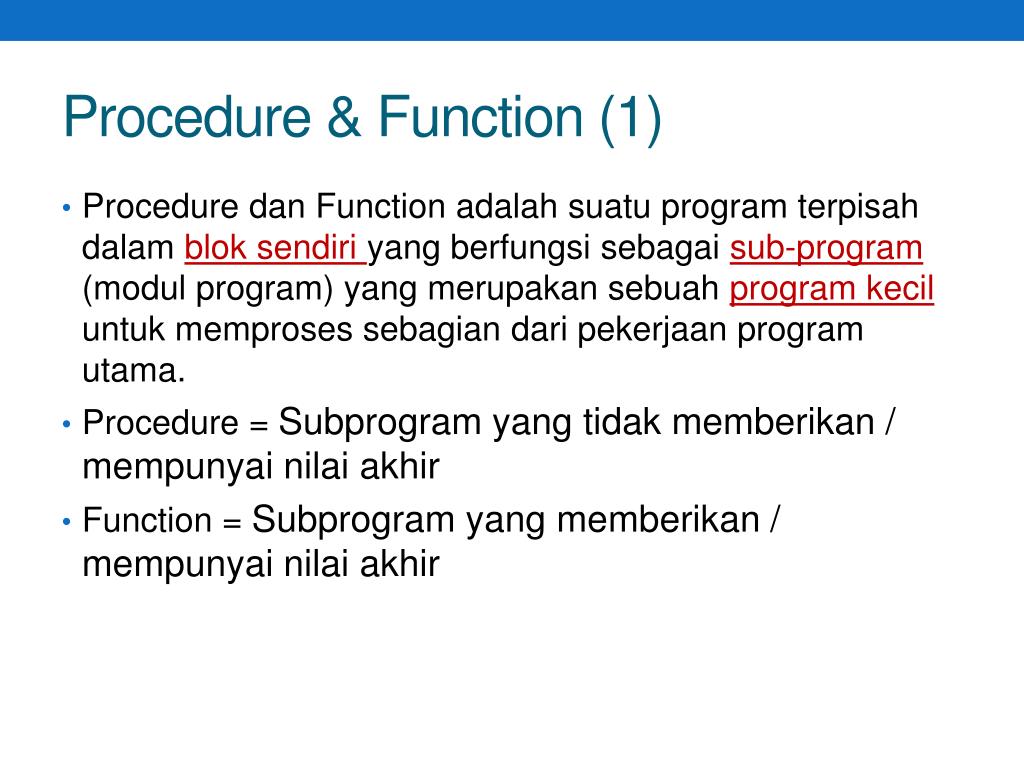 Procedure & Function (1)

• Procedure dan Function adalah suatu program terpisah dalam blok sendiri yang berfungsi sebagai sub-program (modul program) yang merupakan sebuah program kecil untuk memproses sebagian dari pekerjaan program utama.

• Procedure = Subprogram yang tidak memberikan / mempunyai nilai akhir

• Function = Subprogram yang memberikan / mempunyai nilai akhir